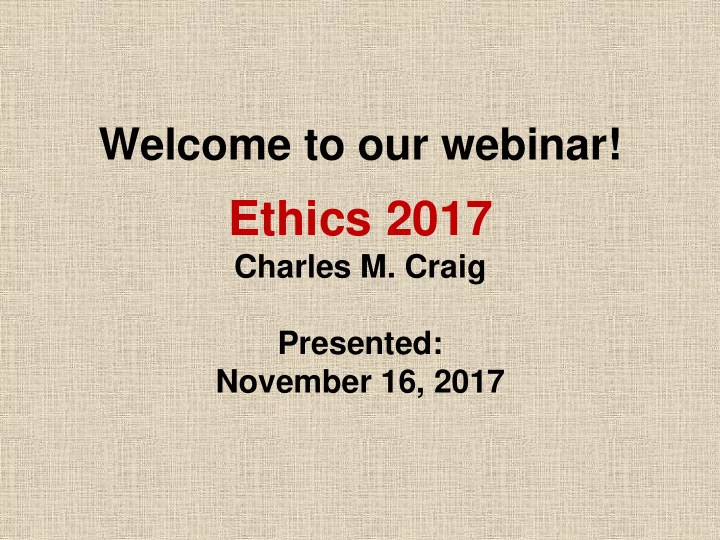 Welcome to our webinar!

Ethics 2017
Charles M. Craig

Presented:
November 16, 2017